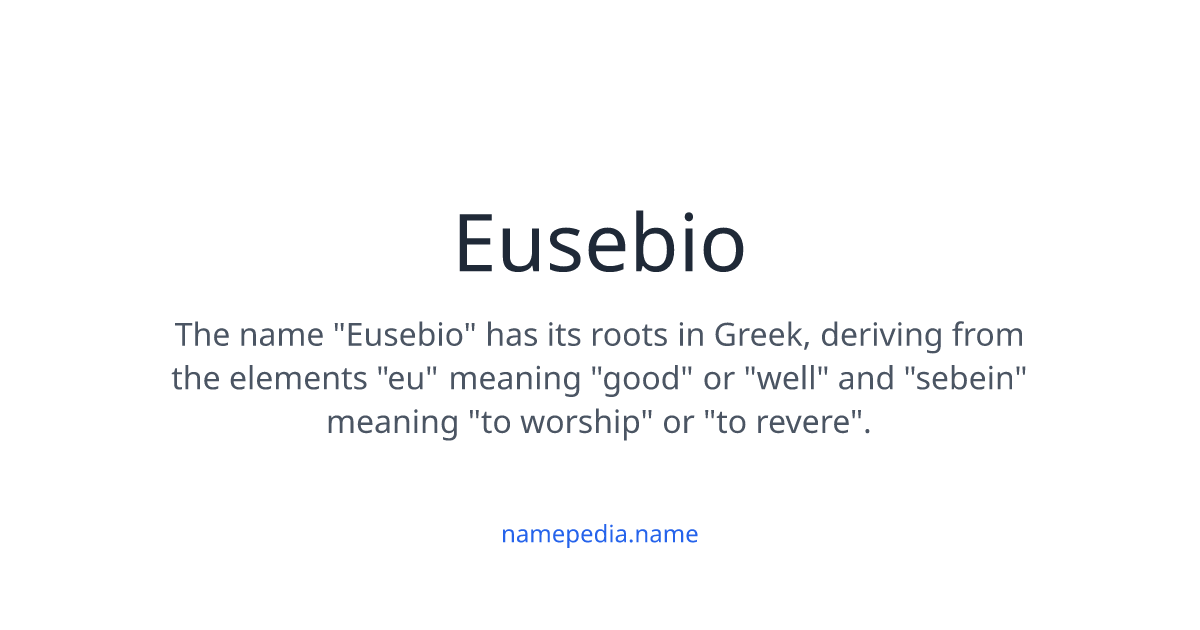 Eusebio

The name "Eusebio" has its roots in Greek, deriving from the elements "eu" meaning "good" or "well" and "sebein" meaning "to worship" or "to revere".

namepedia.name